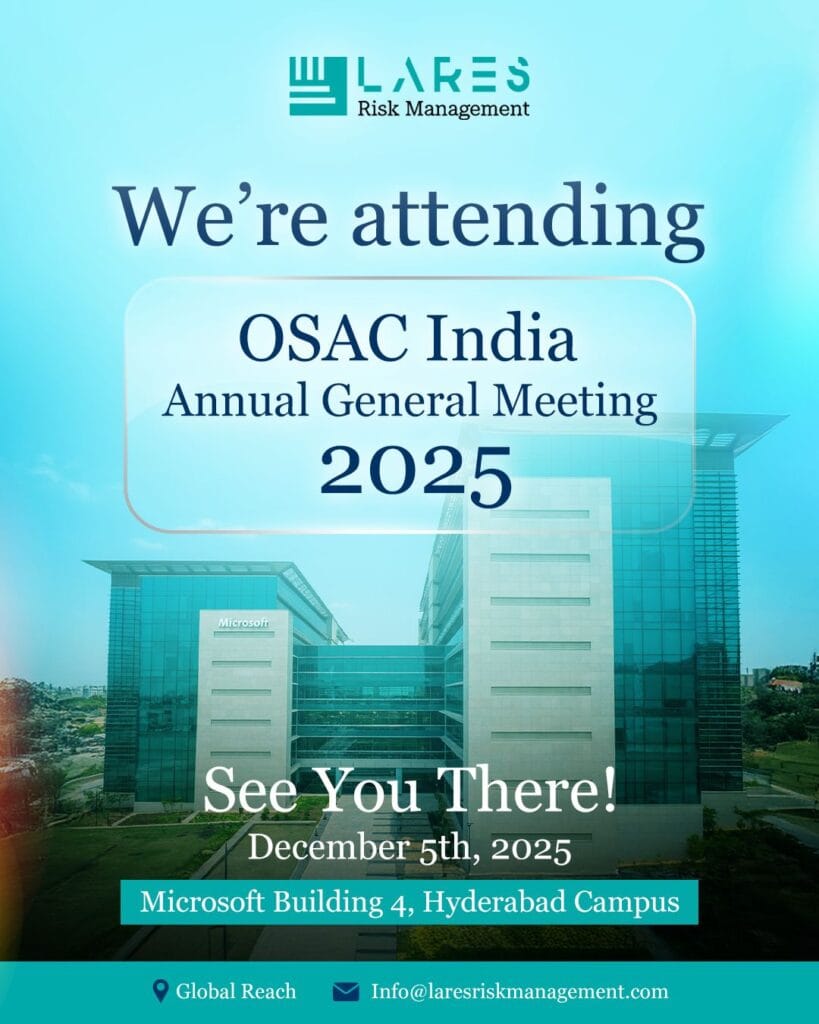 LARES
Risk Management

We're attending

OSAC India
Annual General Meeting
2025

Microsoft

See You There!
December 5th, 2025

Microsoft Building 4, Hyderabad Campus

Global Reach
Info@laresriskmanagement.com